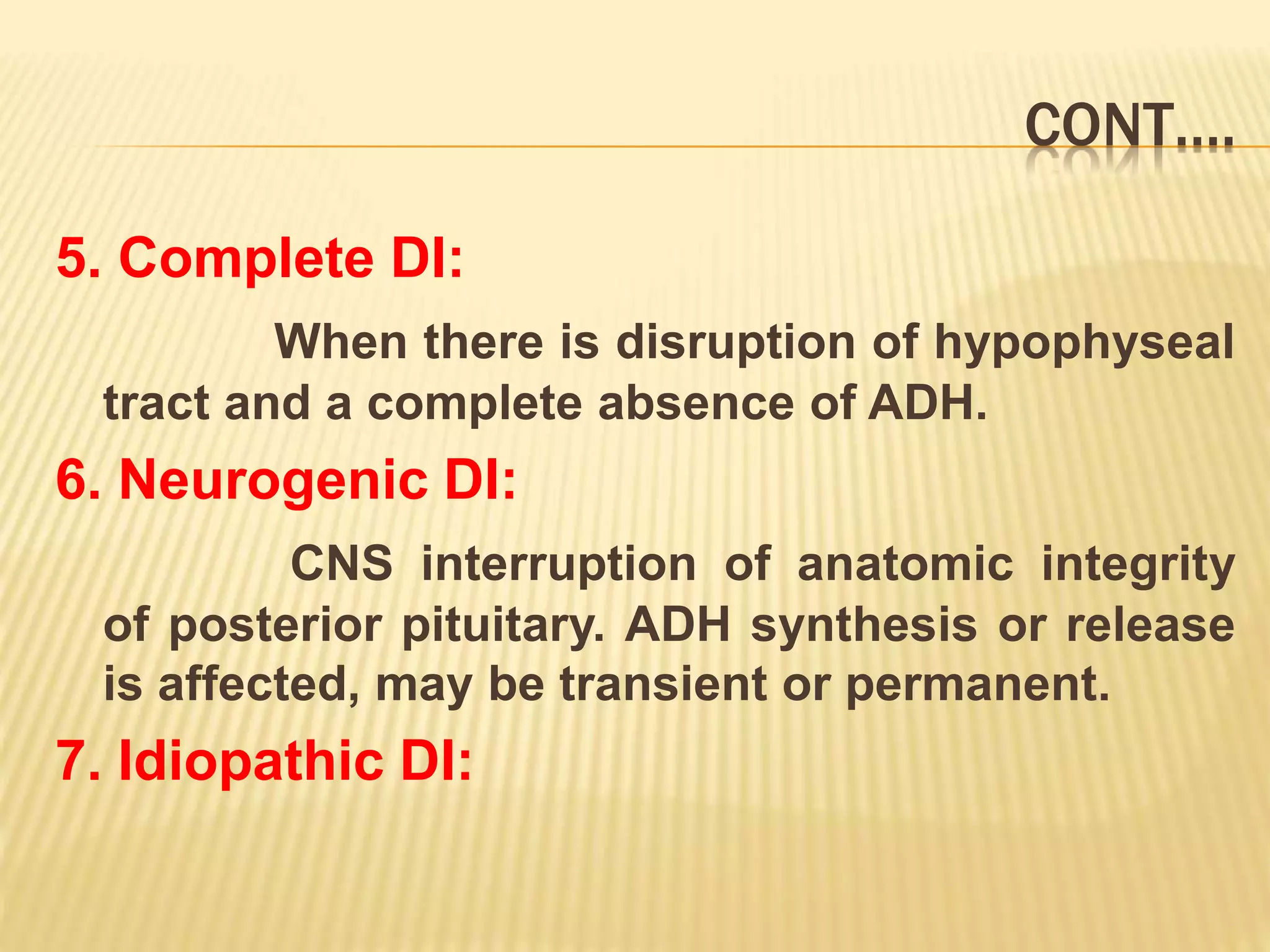 CONT….

5. Complete DI:

When there is disruption of hypophyseal tract and a complete absence of ADH.

6. Neurogenic DI:

CNS interruption of anatomic integrity of posterior pituitary. ADH synthesis or release is affected, may be transient or permanent.

7. Idiopathic DI: